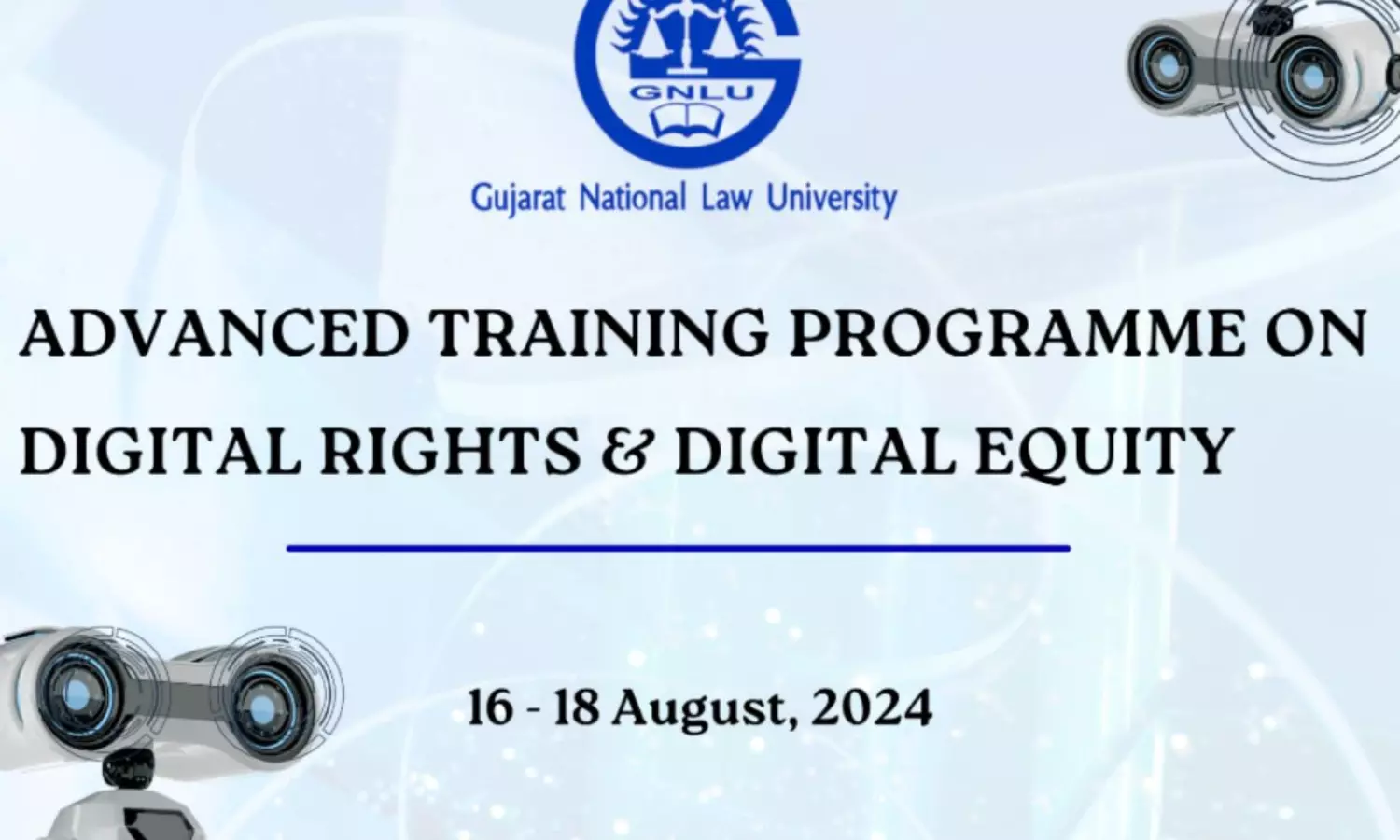 GNLU

Gujarat National Law University

ADVANCED TRAINING PROGRAMME ON DIGITAL RIGHTS & DIGITAL EQUITY

16 - 18 August, 2024